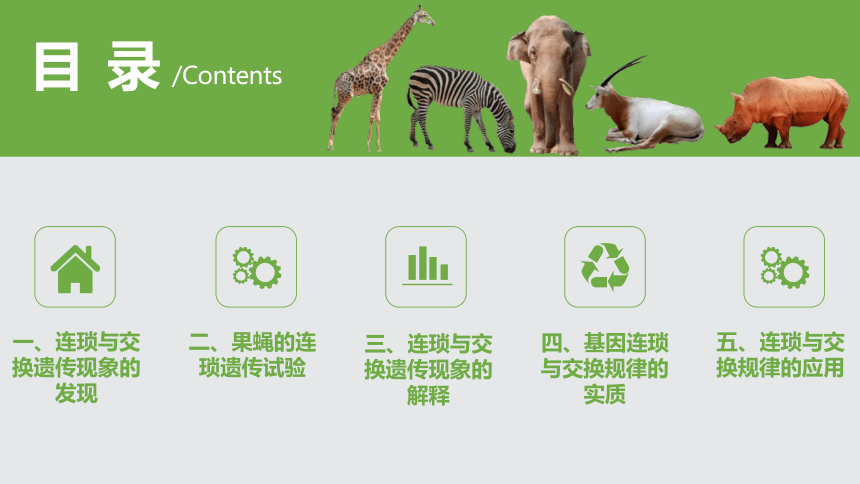 目 录 /Contents

一、连琐与交换遗传现象的发现

二、果蝇的连琐遗传试验

三、连琐与交换遗传现象的解释

四、基因连琐与交换规律的实质

五、连琐与交换规律的应用